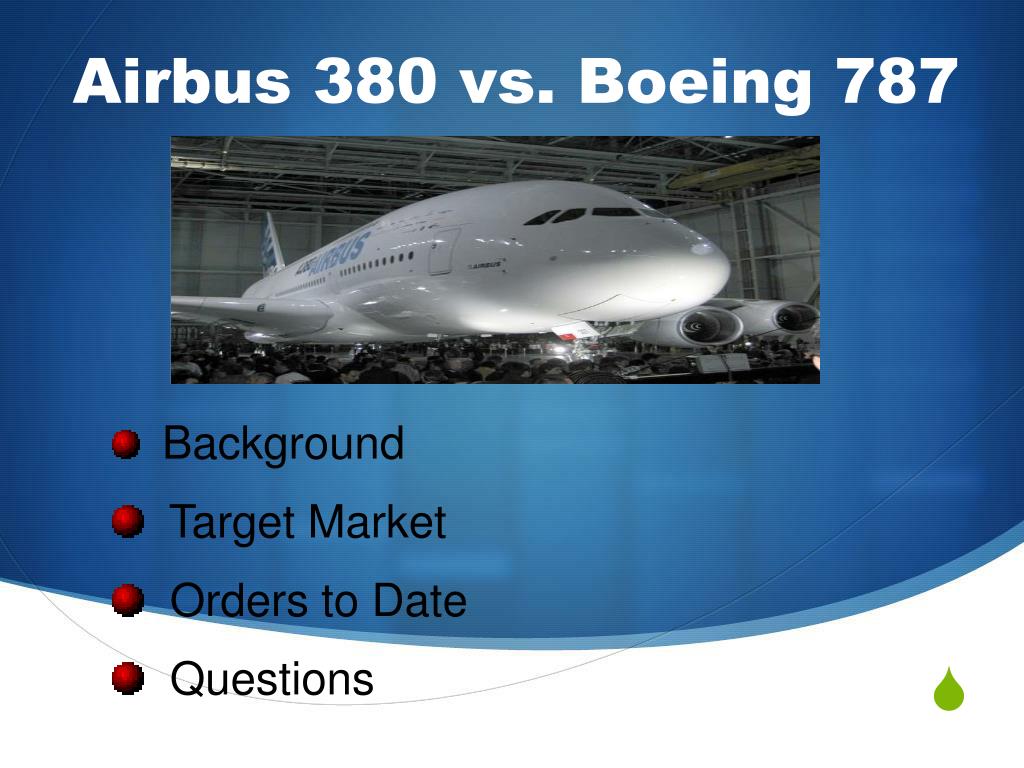 Airbus 380 vs. Boeing 787

AIRBUS

Background

Target Market

Orders to Date

Questions